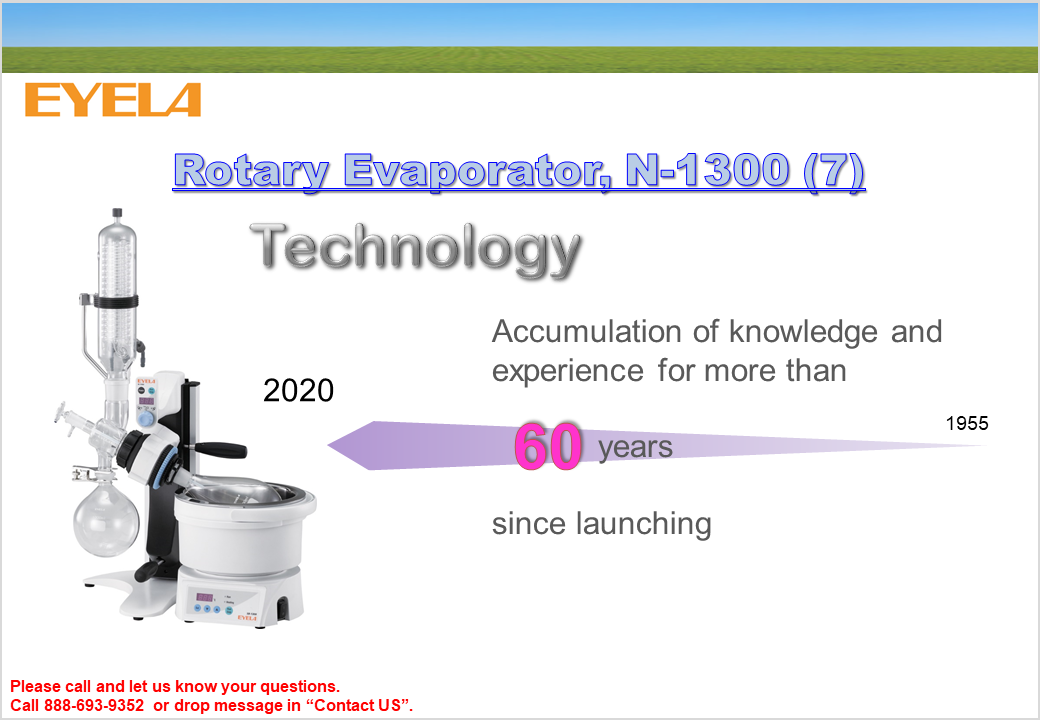 EYELA

Rotary Evaporator, N-1300 (7)

Technology

Accumulation of knowledge and experience for more than

2020

60 years

1955

since launching

EYELA

Please call and let us know your questions.
Call 888-693-9352 or drop message in “Contact US”.